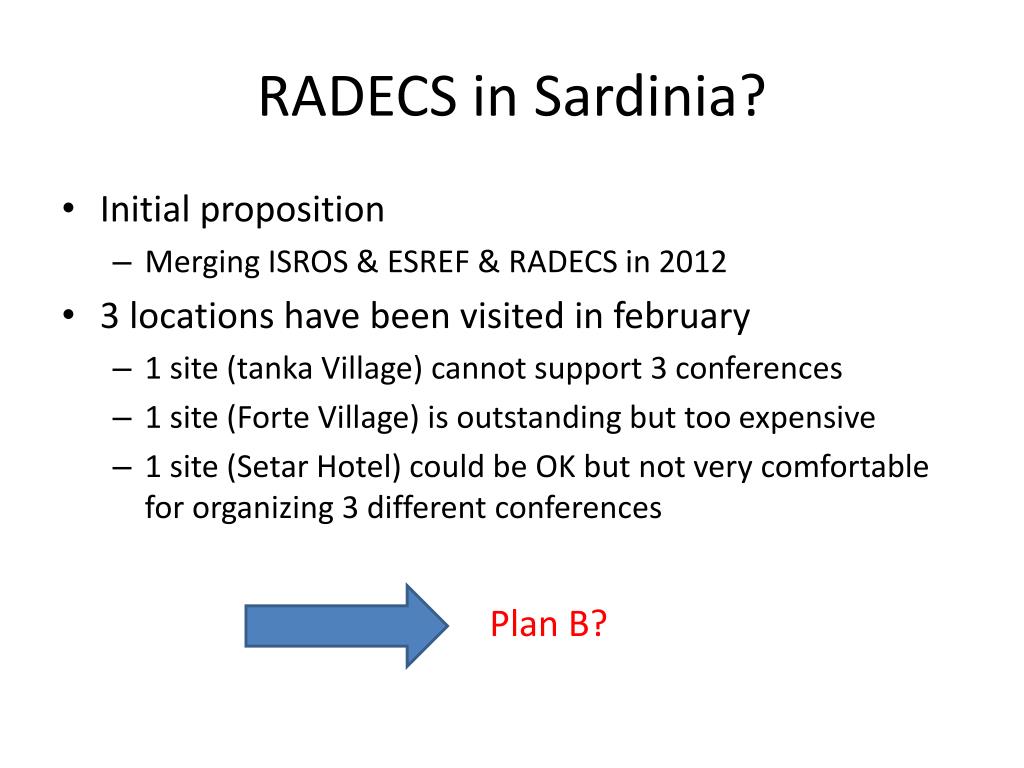 RADECS in Sardinia?

• Initial proposition
– Merging ISROS & ESREF & RADECS in 2012
• 3 locations have been visited in february
– 1 site (tanka Village) cannot support 3 conferences
– 1 site (Forte Village) is outstanding but too expensive
– 1 site (Setar Hotel) could be OK but not very comfortable for organizing 3 different conferences

Plan B?